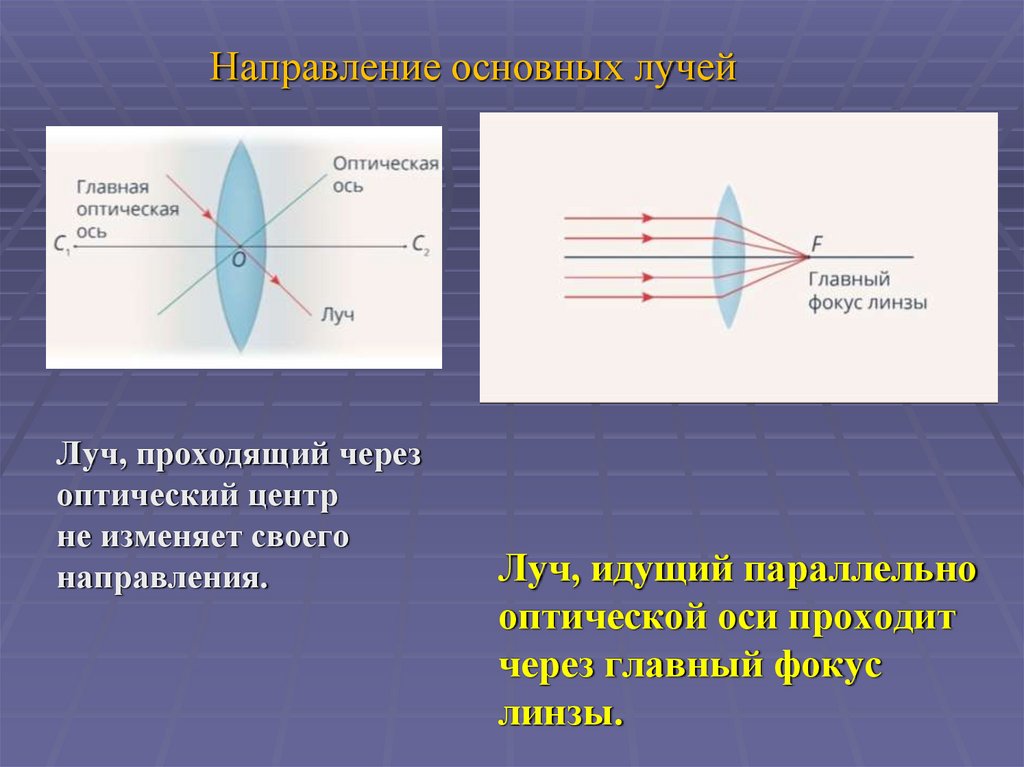 Направление основных лучей

Главная оптическая ось

Оптическая ось

$C_1$

$O$

$C_2$

Луч

$F$

Главный фокус линзы

Луч, проходящий через оптический центр не изменяет своего направления.

Луч, идущий параллельно оптической оси проходит через главный фокус линзы.